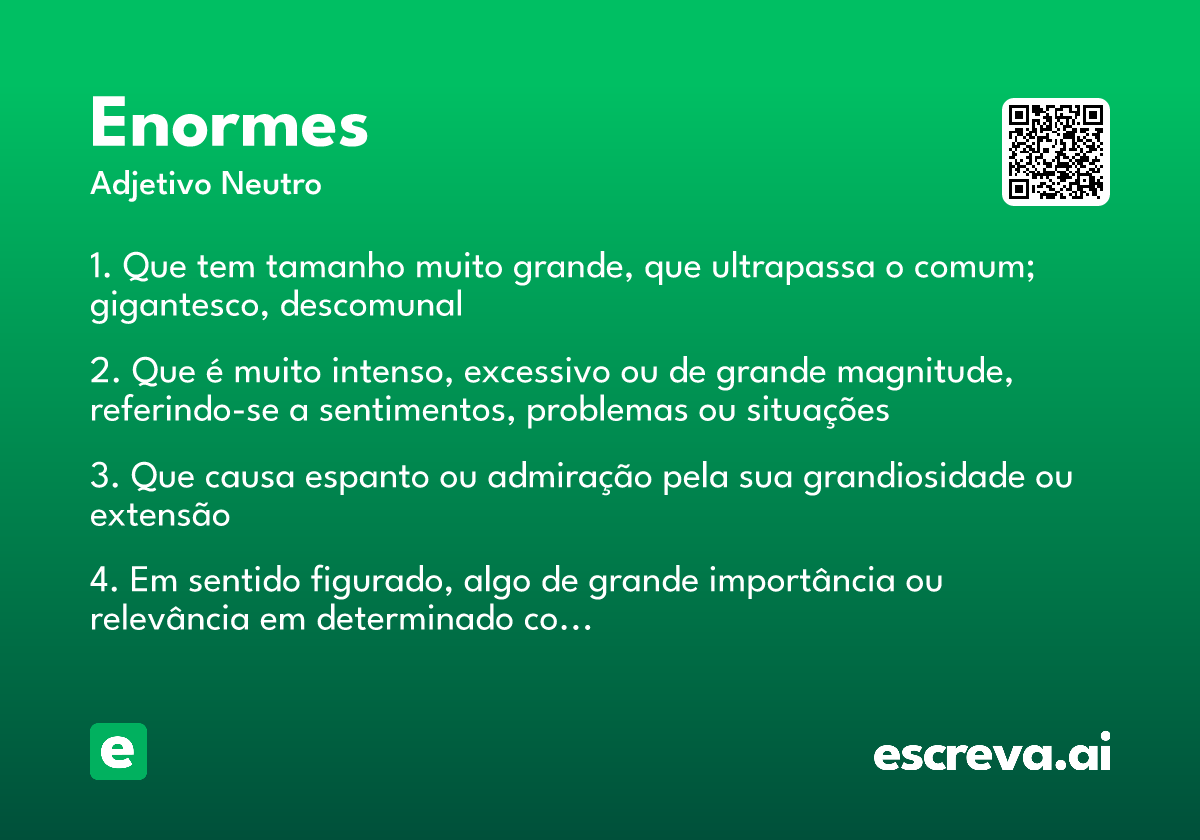 Enormes
Adjetivo Neutro

1. Que tem tamanho muito grande, que ultrapassa o comum; gigantesco, descomunal

2. Que é muito intenso, excessivo ou de grande magnitude, referindo-se a sentimentos, problemas ou situações

3. Que causa espanto ou admiração pela sua grandiosidade ou extensão

4. Em sentido figurado, algo de grande importância ou relevância em determinado co...

e

escreva.ai